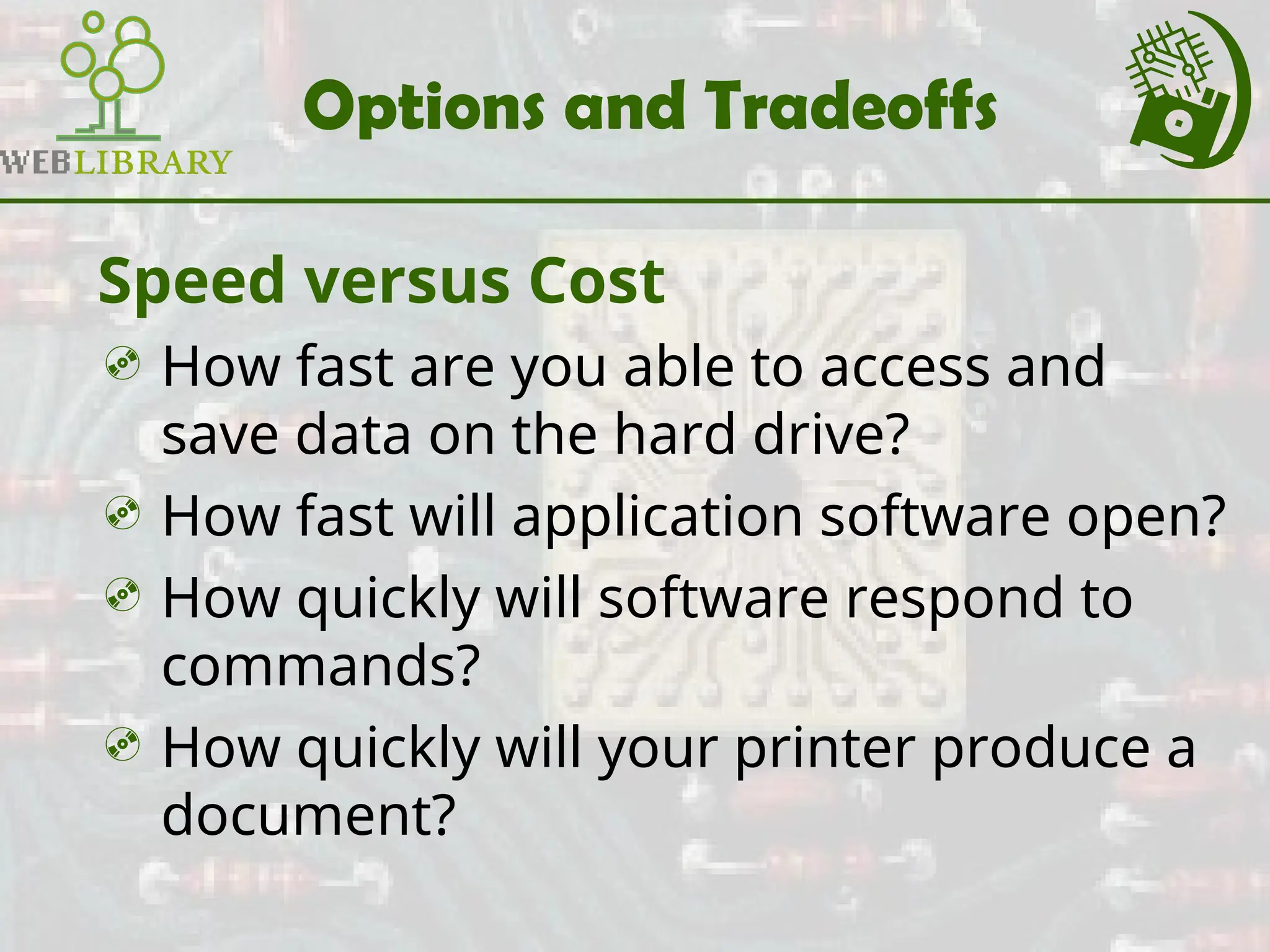 WEBLIBRARY

Options and Tradeoffs

Speed versus Cost

How fast are you able to access and save data on the hard drive?

How fast will application software open?

How quickly will software respond to commands?

How quickly will your printer produce a document?